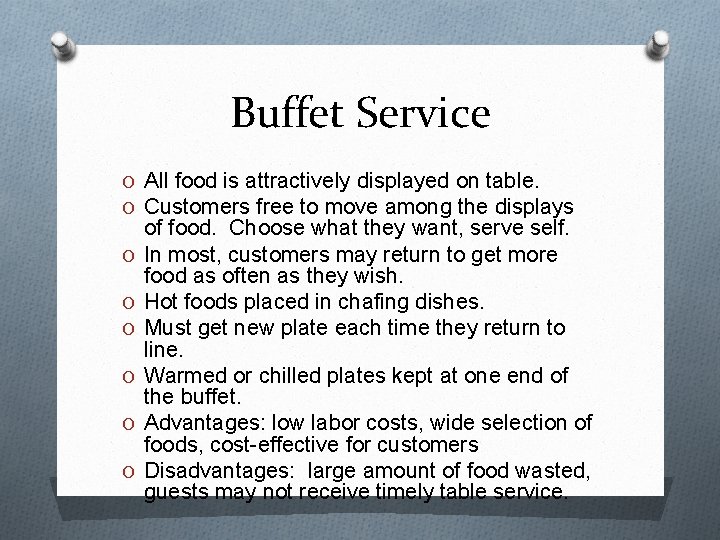 Buffet Service

O All food is attractively displayed on table.
O Customers free to move among the displays of food. Choose what they want, serve self.
O In most, customers may return to get more food as often as they wish.
O Hot foods placed in chafing dishes.
O Must get new plate each time they return to line.
O Warmed or chilled plates kept at one end of the buffet.
O Advantages: low labor costs, wide selection of foods, cost-effective for customers
O Disadvantages: large amount of food wasted, guests may not receive timely table service.